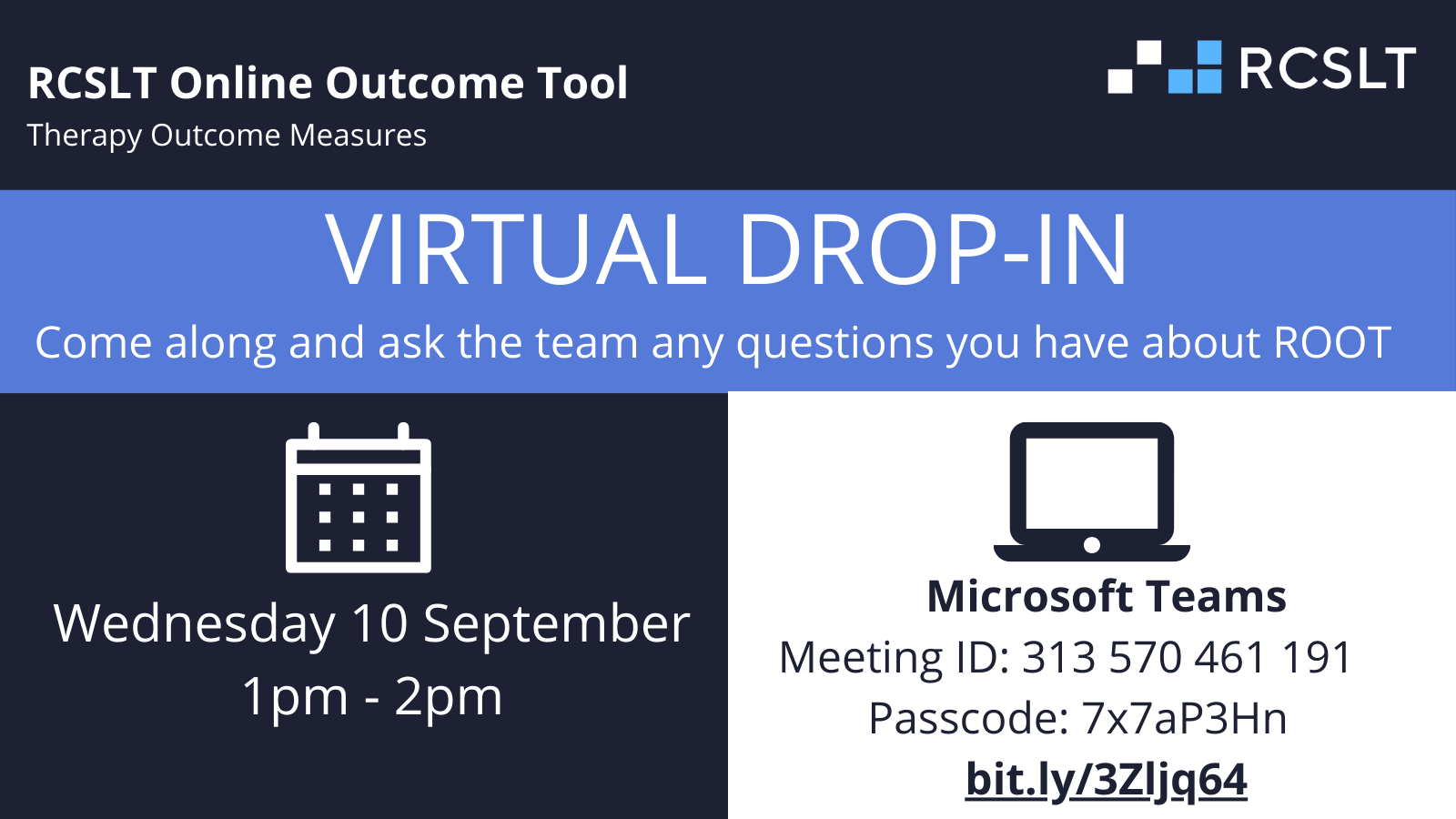 RCSLT Online Outcome Tool
Therapy Outcome Measures

RCSLT

VIRTUAL DROP-IN

Come along and ask the team any questions you have about ROOT

Wednesday 10 September
1pm - 2pm

Microsoft Teams
Meeting ID: 313 570 461 191
Passcode: 7x7aP3Hn
bit.ly/3Zljq64